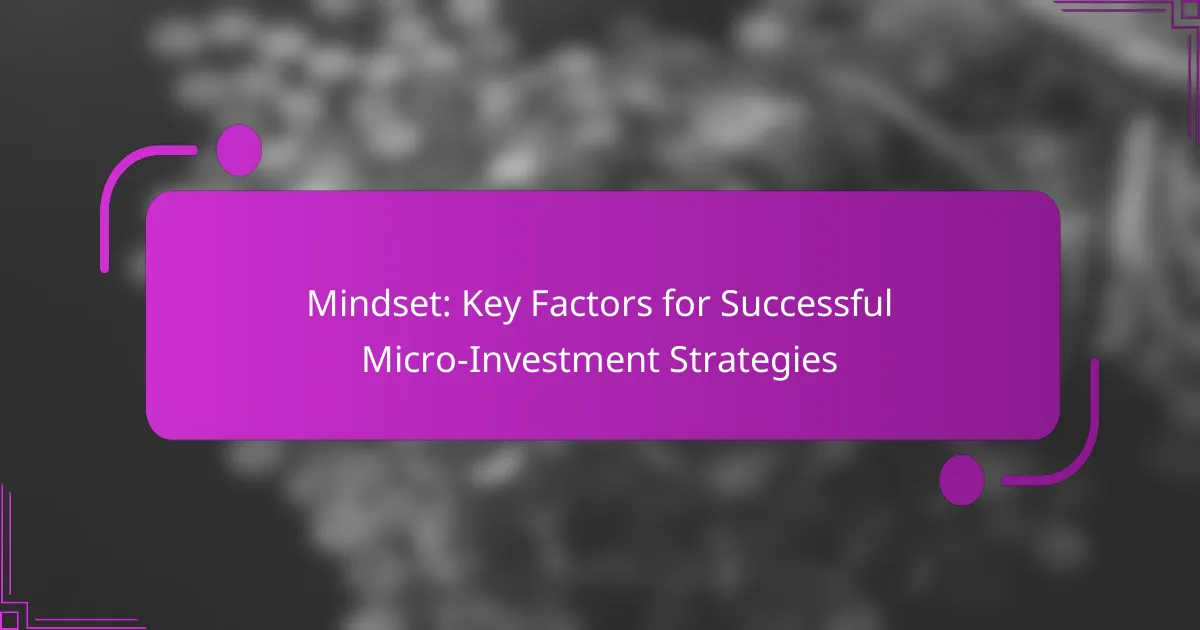 Mindset: Key Factors for Successful Micro-Investment Strategies